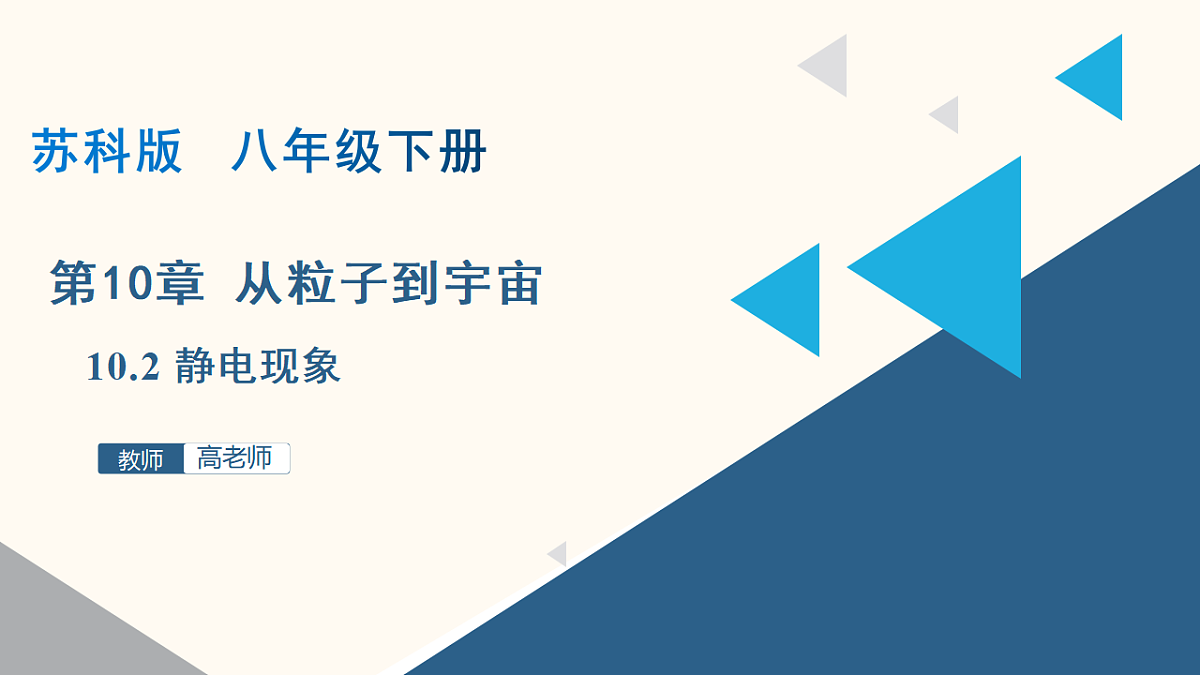 苏科版　八年级下册

第10章　从粒子到宇宙

10.2 静电现象

教师 高老师